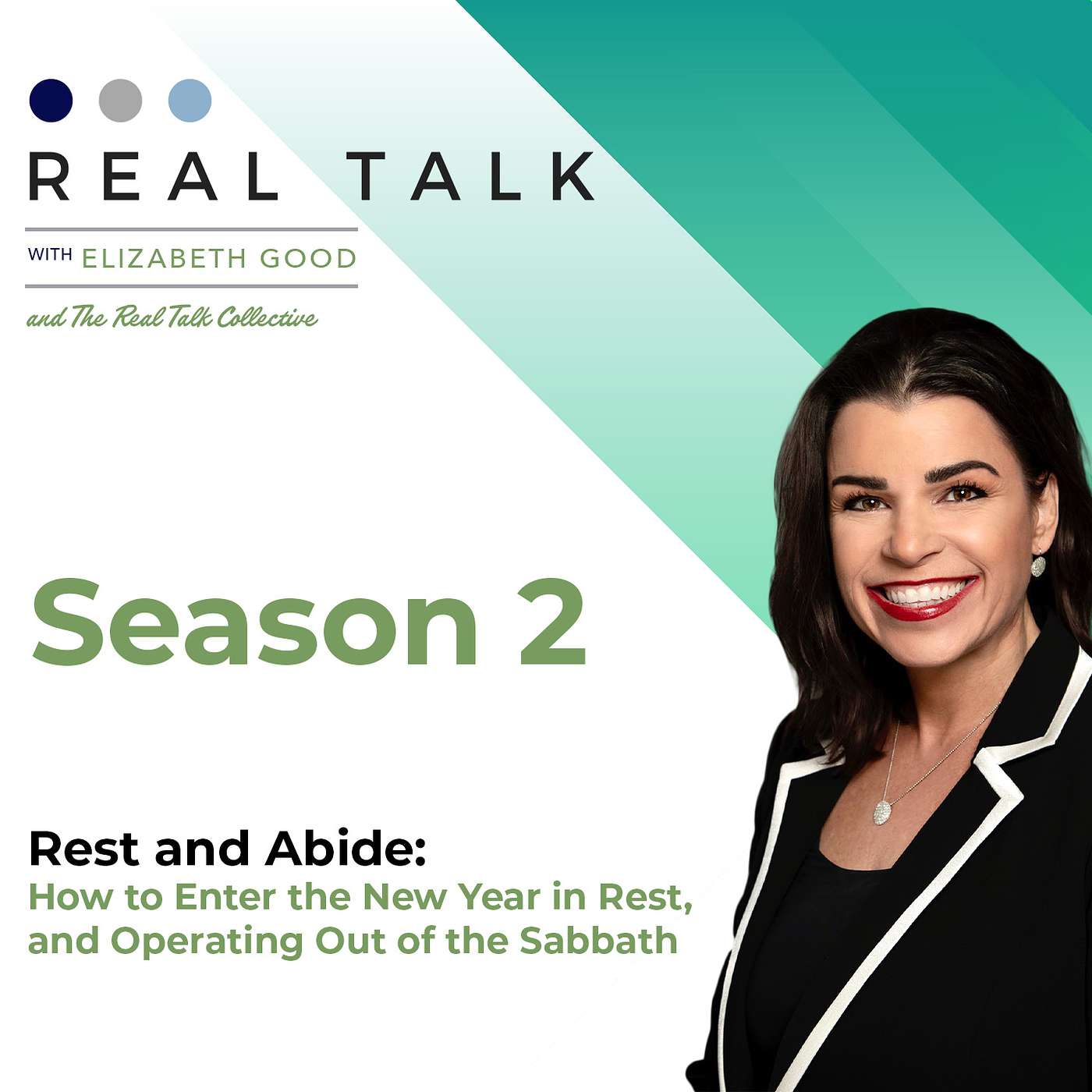 REAL TALK

WITH ELIZABETH GOOD

and The Real Talk Collective

Season 2

Rest and Abide:
How to Enter the New Year in Rest, and Operating Out of the Sabbath